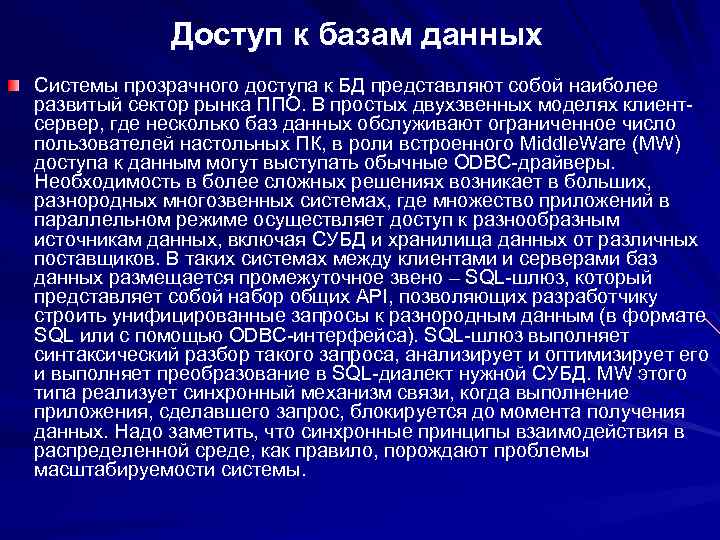 Доступ к базам данных

Системы прозрачного доступа к БД представляют собой наиболее развитый сектор рынка ППО. В простых двухзвенных моделях клиент-сервер, где несколько баз данных обслуживают ограниченное число пользователей настольных ПК, в роли встроенного MiddleWare (MW) доступа к данным могут выступать обычные ODBC-драйверы. Необходимость в более сложных решениях возникает в больших, разнородных многозвенных системах, где множество приложений в параллельном режиме осуществляет доступ к разнообразным источникам данных, включая СУБД и хранилища данных от различных поставщиков. В таких системах между клиентами и серверами баз данных размещается промежуточное звено – SQL-шлюз, который представляет собой набор общих API, позволяющих разработчику строить унифицированные запросы к разнородным данным (в формате SQL или с помощью ODBC-интерфейса). SQL-шлюз выполняет синтаксический разбор такого запроса, анализирует и оптимизирует его и выполняет преобразование в SQL-диалект нужной СУБД. MW этого типа реализует синхронный механизм связи, когда выполнение приложения, сделавшего запрос, блокируется до момента получения данных. Надо заметить, что синхронные принципы взаимодействия в распределенной среде, как правило, порождают проблемы масштабируемости системы.